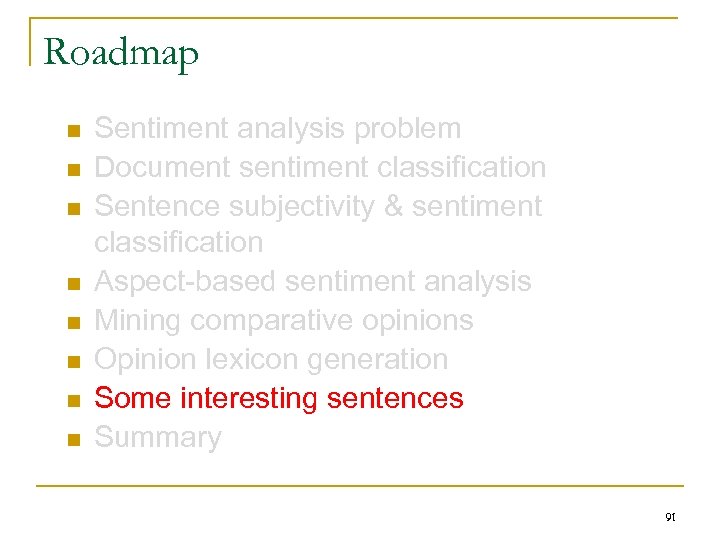 Roadmap

- Sentiment analysis problem
- Document sentiment classification
- Sentence subjectivity & sentiment classification
- Aspect-based sentiment analysis
- Mining comparative opinions
- Opinion lexicon generation
- Some interesting sentences
- Summary

91